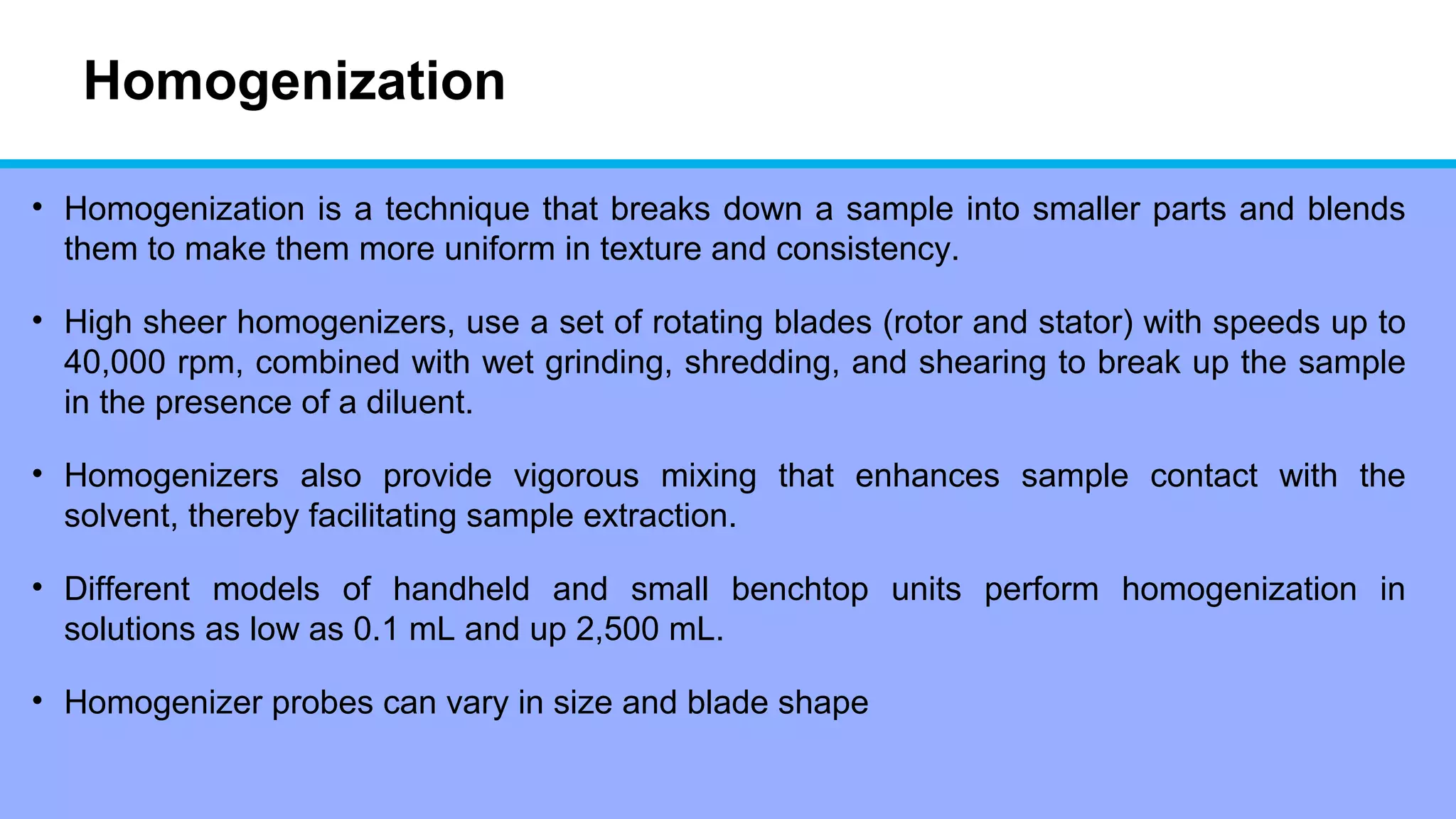 Homogenization

• Homogenization is a technique that breaks down a sample into smaller parts and blends them to make them more uniform in texture and consistency.

• High sheer homogenizers, use a set of rotating blades (rotor and stator) with speeds up to 40,000 rpm, combined with wet grinding, shredding, and shearing to break up the sample in the presence of a diluent.

• Homogenizers also provide vigorous mixing that enhances sample contact with the solvent, thereby facilitating sample extraction.

• Different models of handheld and small benchtop units perform homogenization in solutions as low as 0.1 mL and up 2,500 mL.

• Homogenizer probes can vary in size and blade shape